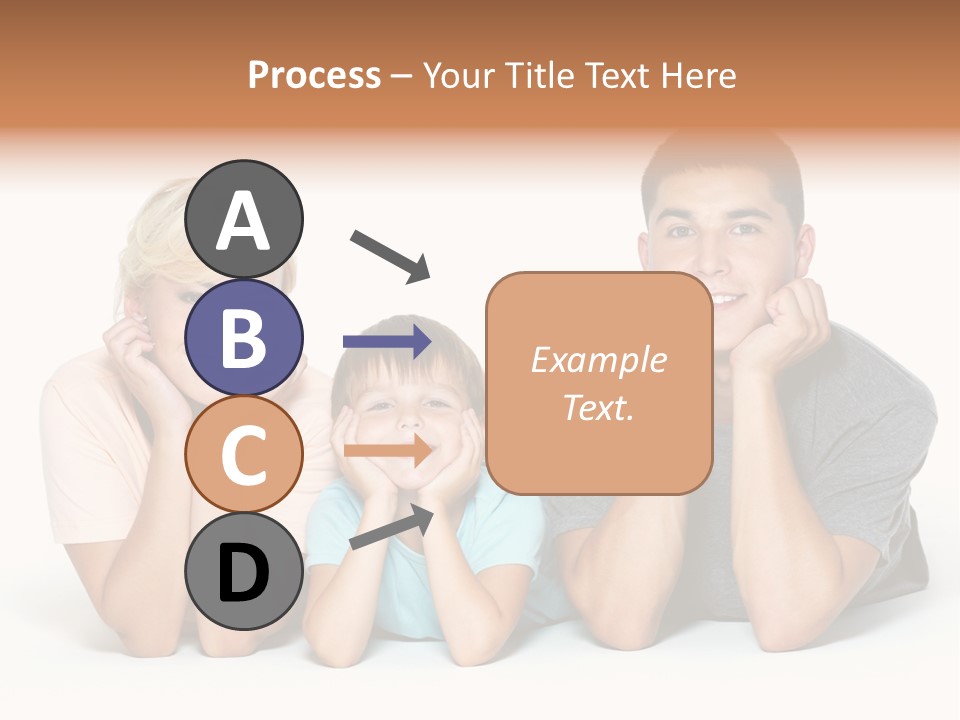 Process – Your Title Text Here

A

B

C

D

Example Text.